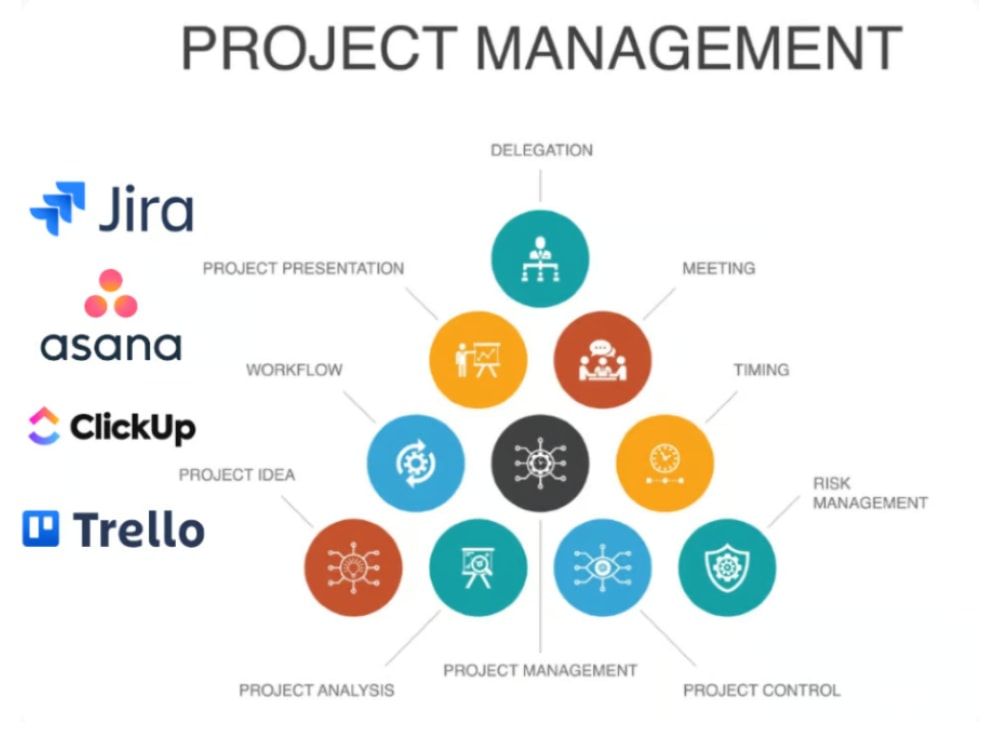 PROJECT MANAGEMENT

Jira

asana

ClickUp

Trello

DELEGATION

PROJECT PRESENTATION

MEETING

WORKFLOW

TIMING

PROJECT IDEA

RISK MANAGEMENT

PROJECT ANALYSIS

PROJECT MANAGEMENT

PROJECT CONTROL